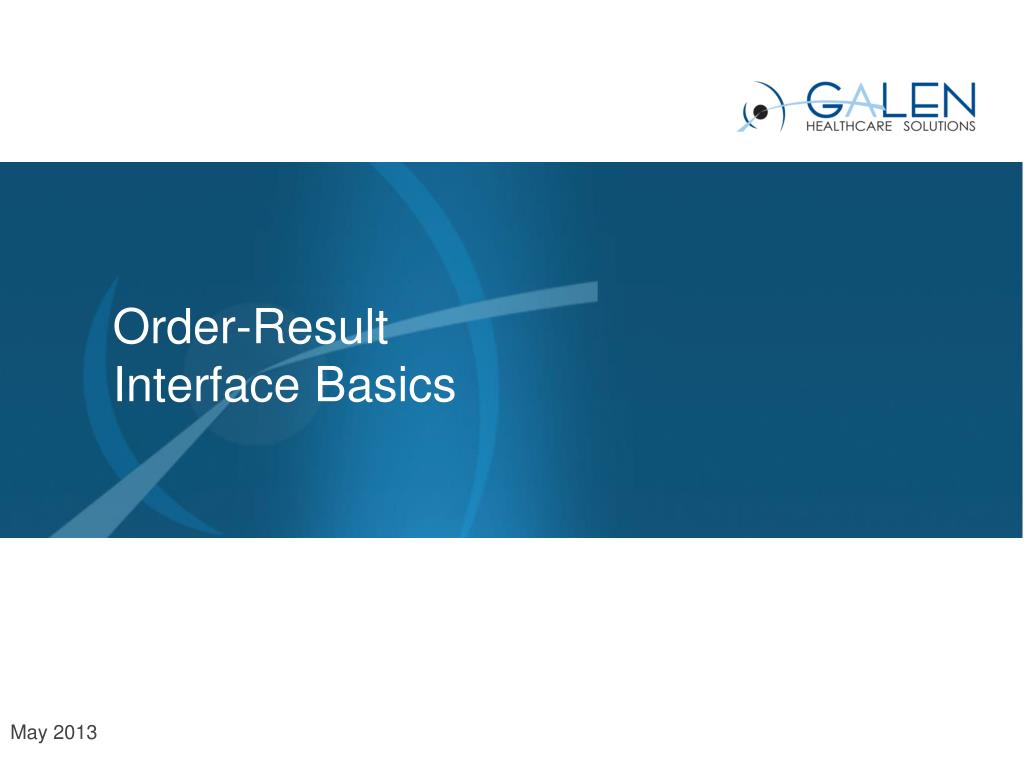 GALEN
HEALTHCARE SOLUTIONS

Order-Result
Interface Basics

May 2013